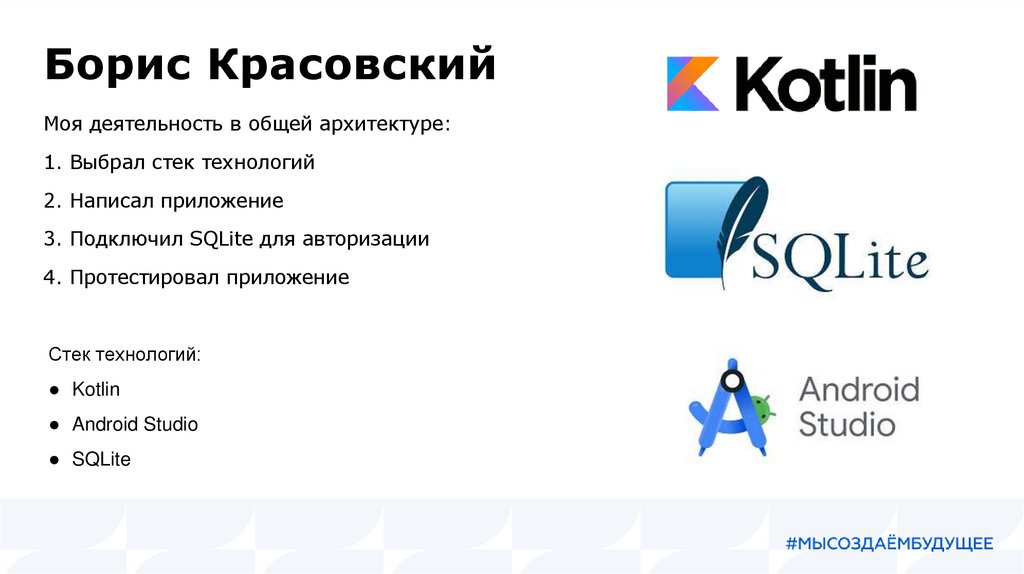 Борис Красовский

Моя деятельность в общей архитектуре:

1. Выбрал стек технологий

2. Написал приложение

3. Подключил SQLite для авторизации

4. Протестировал приложение

Стек технологий:

● Kotlin

● Android Studio

● SQLite

Kotlin

SQLite

Android Studio

#МЫСОЗДАЁМБУДУЩЕЕ